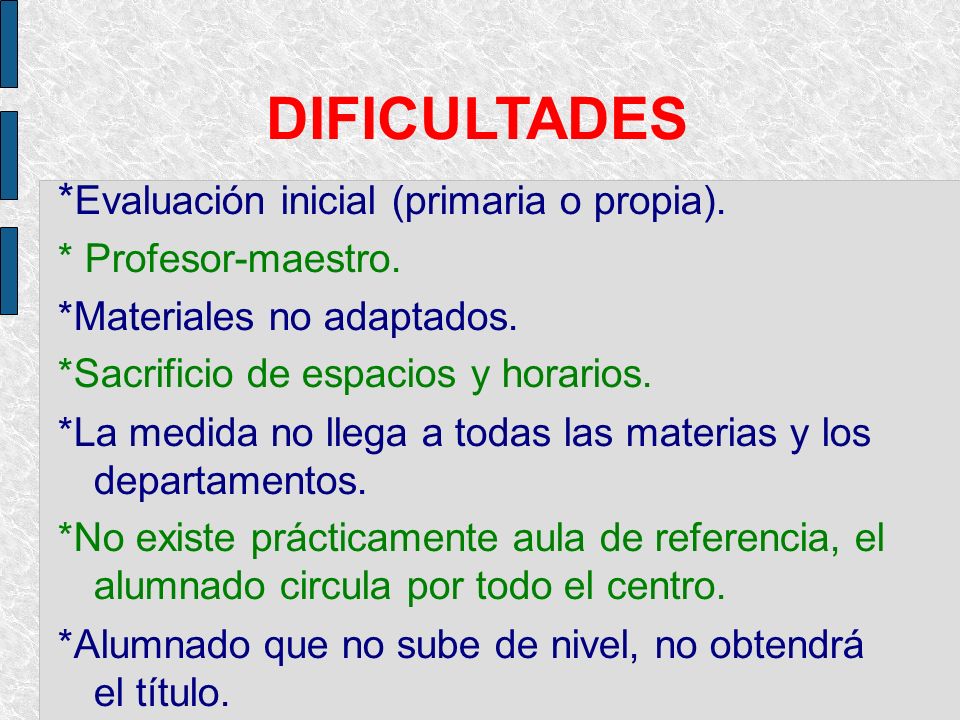 DIFICULTADES

*Evaluación inicial (primaria o propia).

* Profesor-maestro.

*Materiales no adaptados.

*Sacrificio de espacios y horarios.

*La medida no llega a todas las materias y los departamentos.

*No existe prácticamente aula de referencia, el alumnado circula por todo el centro.

*Alumnado que no sube de nivel, no obtendrá el título.